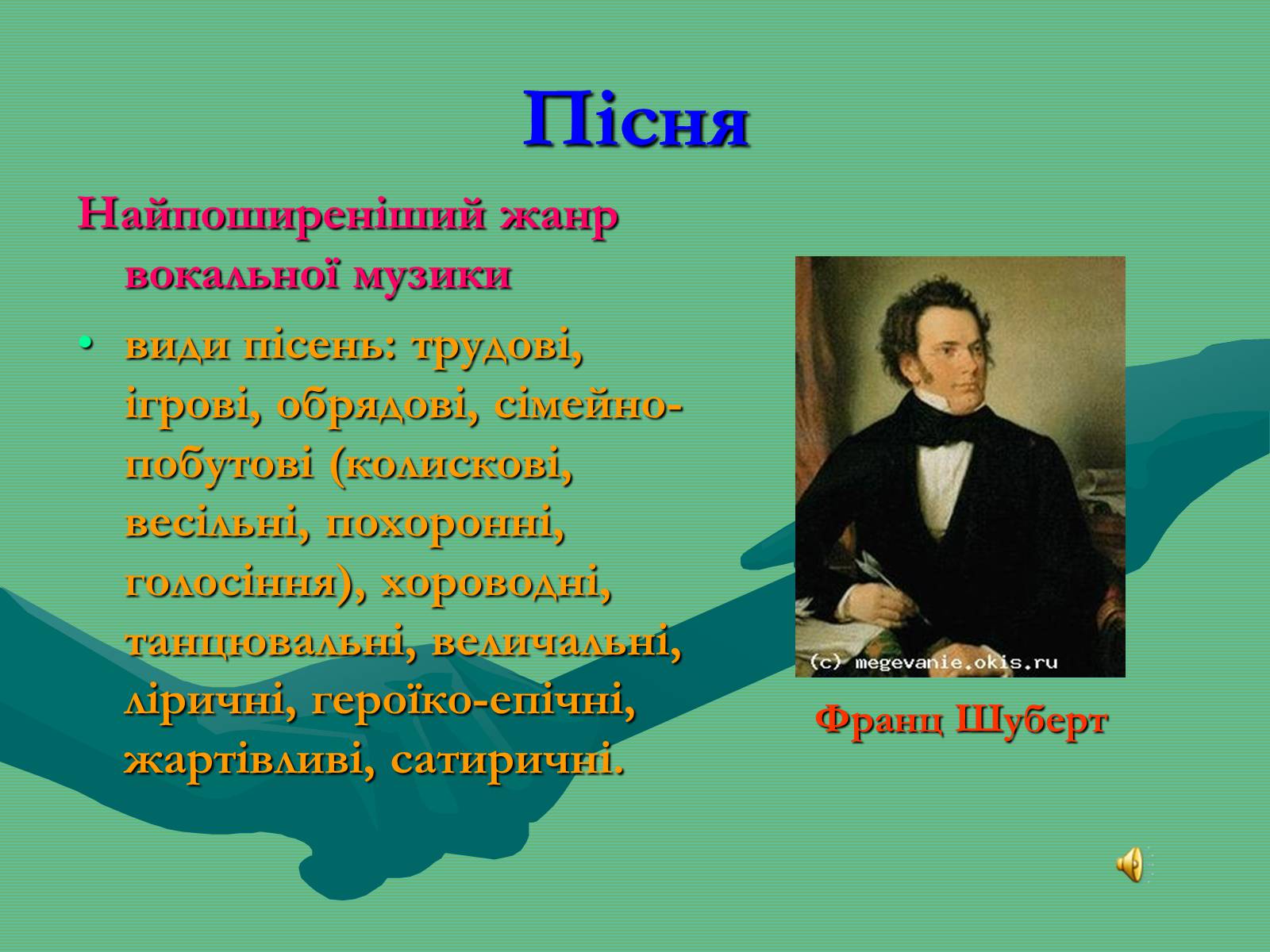 Пісня

Найпоширеніший жанр вокальної музики

• види пісень: трудові, ігрові, обрядові, сімейно-побутові (колискові, весільні, похоронні, голосіння), хороводні, танцювальні, величальні, ліричні, героїко-епічні, жартівливі, сатиричні.

(c) megevanie.okis.ru

Франц Шуберт